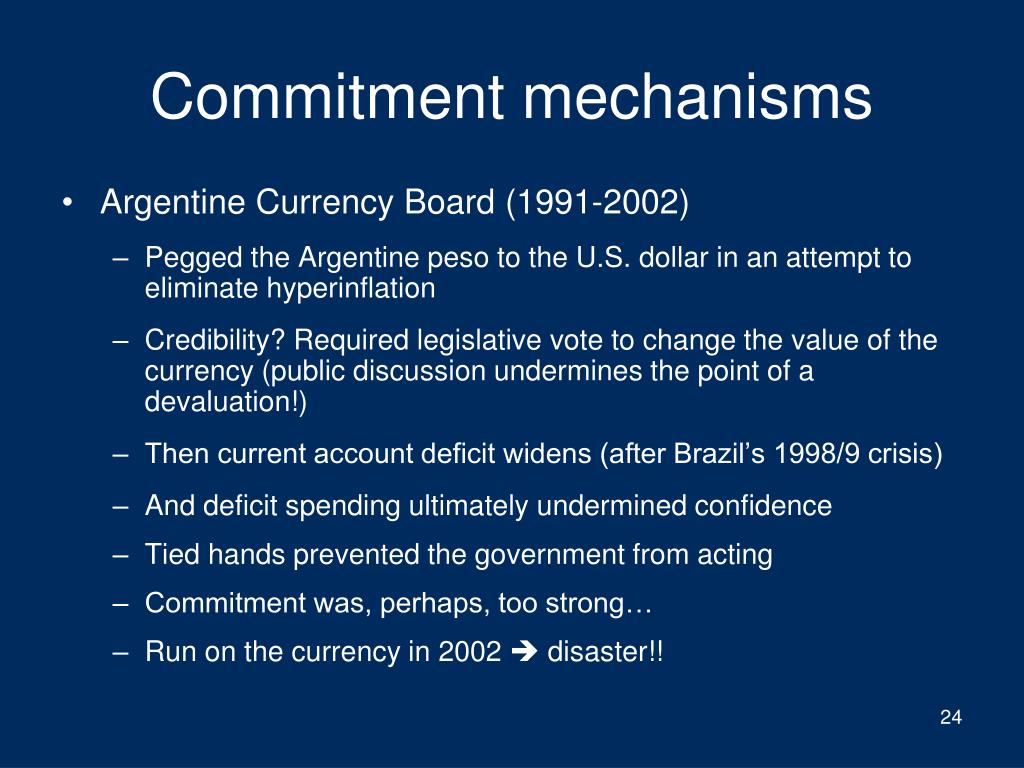 Commitment mechanisms

• Argentine Currency Board (1991-2002)

– Pegged the Argentine peso to the U.S. dollar in an attempt to eliminate hyperinflation

– Credibility? Required legislative vote to change the value of the currency (public discussion undermines the point of a devaluation!)

– Then current account deficit widens (after Brazil’s 1998/9 crisis)

– And deficit spending ultimately undermined confidence

– Tied hands prevented the government from acting

– Commitment was, perhaps, too strong…

– Run on the currency in 2002 ➔ disaster!!

24